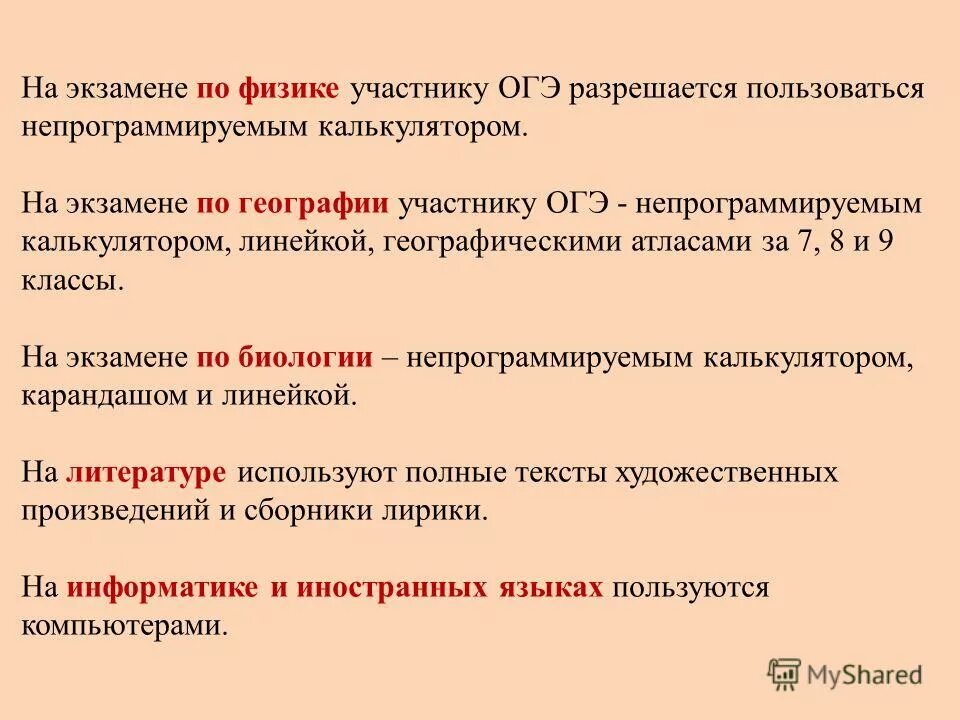 На экзамене по физике участнику ОГЭ разрешается пользоваться непрограммируемым калькулятором.

На экзамене по географии участнику ОГЭ - непрограммируемым калькулятором, линейкой, географическими атласами за 7, 8 и 9 классы.

На экзамене по биологии – непрограммируемым калькулятором, карандашом и линейкой.

На литературе используют полные тексты художественных произведений и сборники лирики.

На информатике и иностранных языках пользуются компьютерами.

MyShared